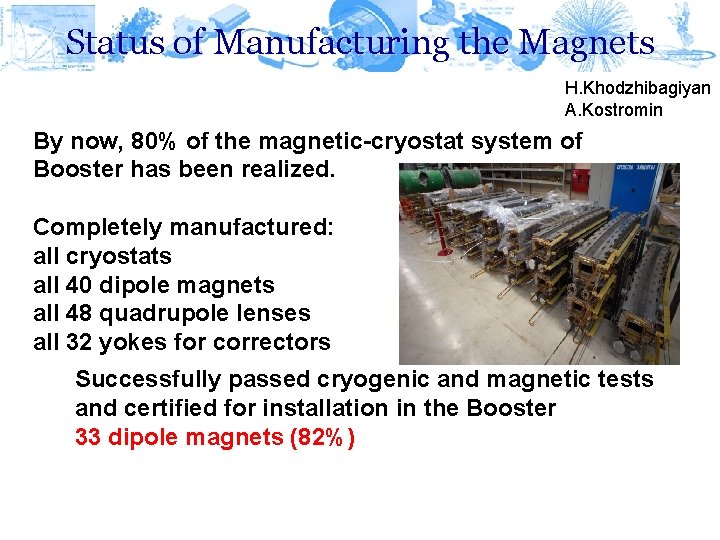 Status of Manufacturing the Magnets

H.Khodzhibagiyan
A.Kostromin

By now, 80% of the magnetic-cryostat system of Booster has been realized.

Completely manufactured:
all cryostats
all 40 dipole magnets
all 48 quadrupole lenses
all 32 yokes for correctors

Successfully passed cryogenic and magnetic tests and certified for installation in the Booster
33 dipole magnets (82%)